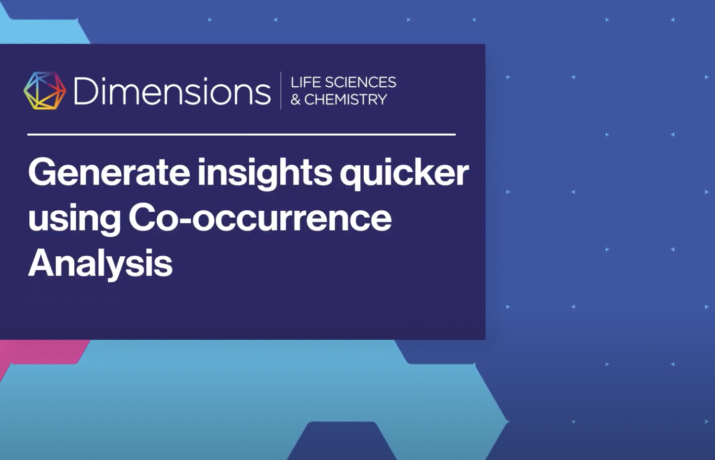 Dimensions | LIFE SCIENCES & CHEMISTRY

Generate insights quicker using Co-occurrence Analysis